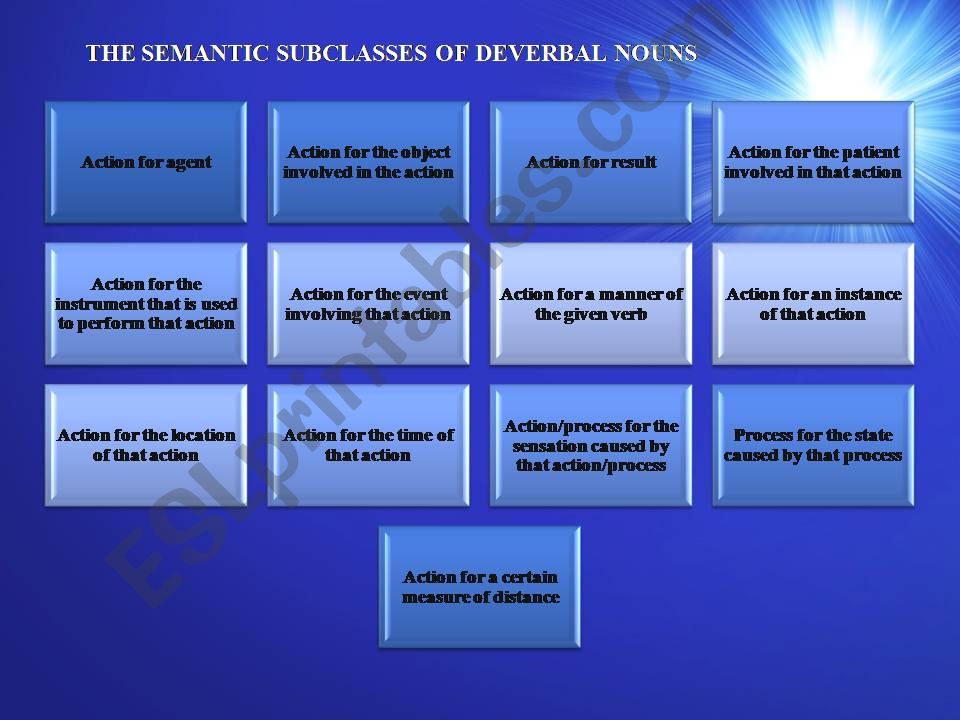 THE SEMANTIC SUBCLASSES OF DEVERBAL NOUNS

Action for agent

Action for the object involved in the action

Action for result

Action for the patient involved in that action

Action for the instrument that is used to perform that action

Action for the event involving that action

Action for a manner of the given verb

Action for an instance of that action

Action for the location of that action

Action for the time of that action

Action/process for the sensation caused by that action/process

Process for the state caused by that process

Action for a certain measure of distance

ESLprintables.com